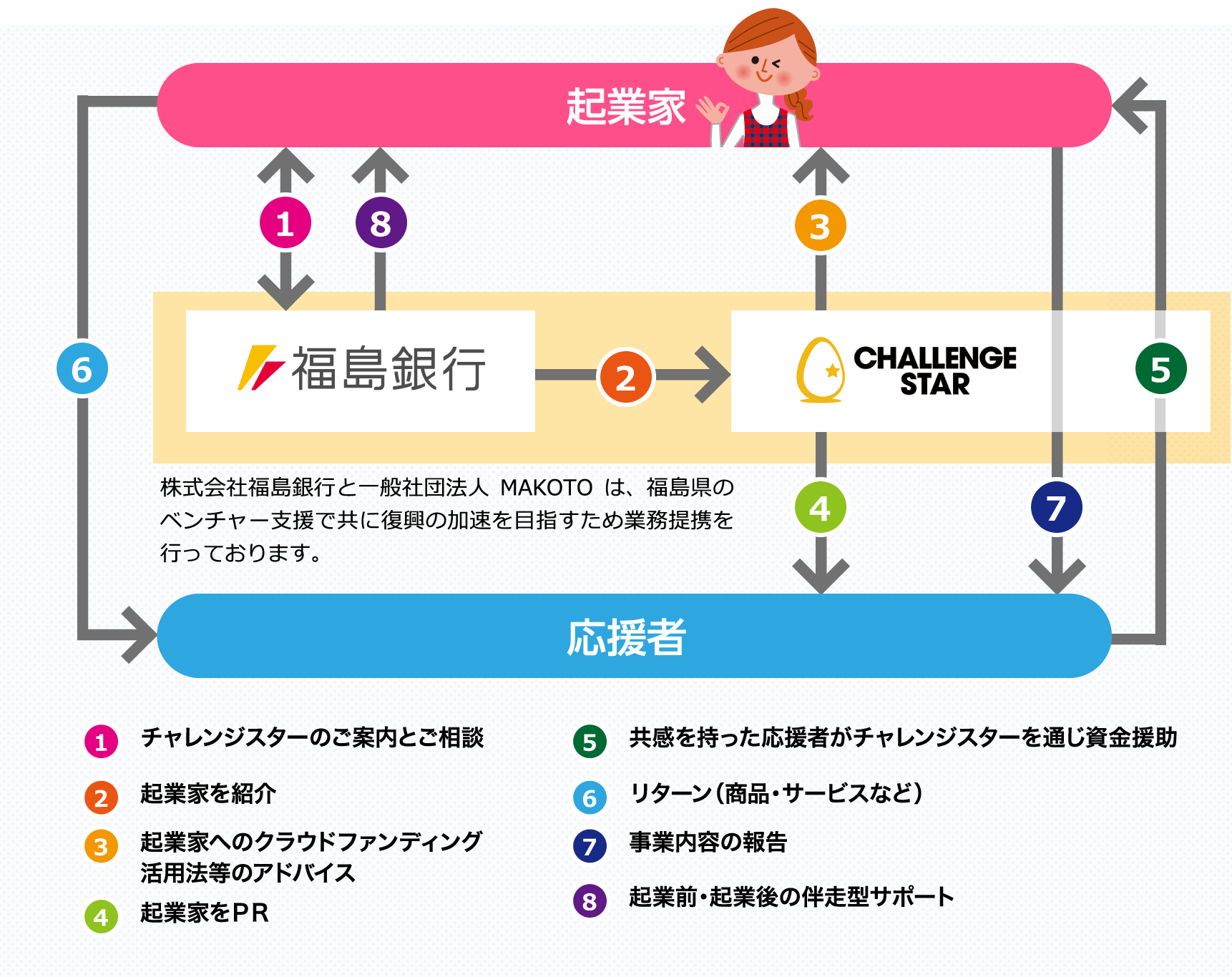 起業家

1

8

3

6

福島銀行

2

CHALLENGE STAR

5

株式会社福島銀行と一般社団法人 MAKOTO は、福島県のベンチャー支援で共に復興の加速を目指すため業務提携を行っております。

4

7

応援者

1 チャレンジスターのご案内とご相談

2 起業家を紹介

3 起業家へのクラウドファンディング活用法等のアドバイス

4 起業家をPR

5 共感を持った応援者がチャレンジスターを通じ資金援助

6 リターン(商品・サービスなど)

7 事業内容の報告

8 起業前・起業後の伴走型サポート